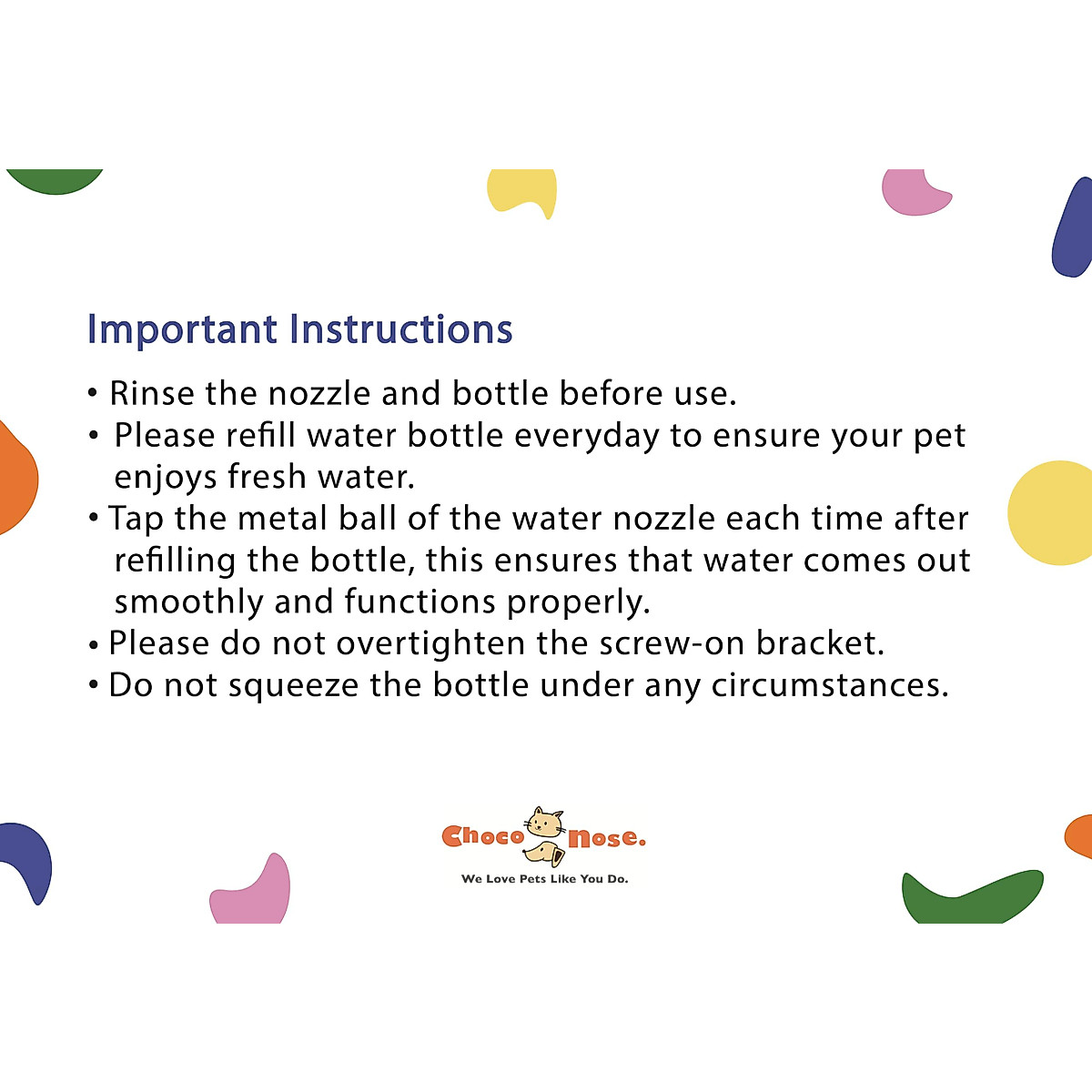 Important Instructions

• Rinse the nozzle and bottle before use.
• Please refill water bottle everyday to ensure your pet enjoys fresh water.
• Tap the metal ball of the water nozzle each time after refilling the bottle, this ensures that water comes out smoothly and functions properly.
• Please do not overtighten the screw-on bracket.
• Do not squeeze the bottle under any circumstances.

Choco Nose.
We Love Pets Like You Do.